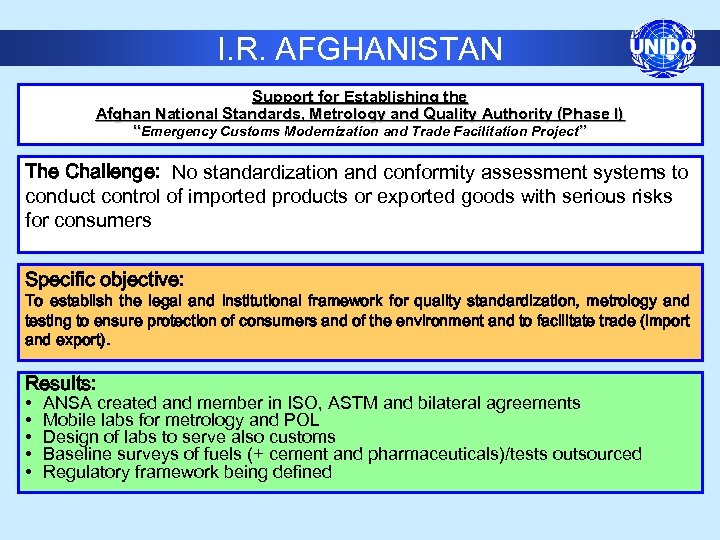 I.R. AFGHANISTAN

UNIDO

Support for Establishing the
Afghan National Standards, Metrology and Quality Authority (Phase I)
"Emergency Customs Modernization and Trade Facilitation Project"

The Challenge: No standardization and conformity assessment systems to conduct control of imported products or exported goods with serious risks for consumers

Specific objective:
To establish the legal and institutional framework for quality standardization, metrology and testing to ensure protection of consumers and of the environment and to facilitate trade (import and export).

Results:
• ANSA created and member in ISO, ASTM and bilateral agreements
• Mobile labs for metrology and POL
• Design of labs to serve also customs
• Baseline surveys of fuels (+ cement and pharmaceuticals)/tests outsourced
• Regulatory framework being defined